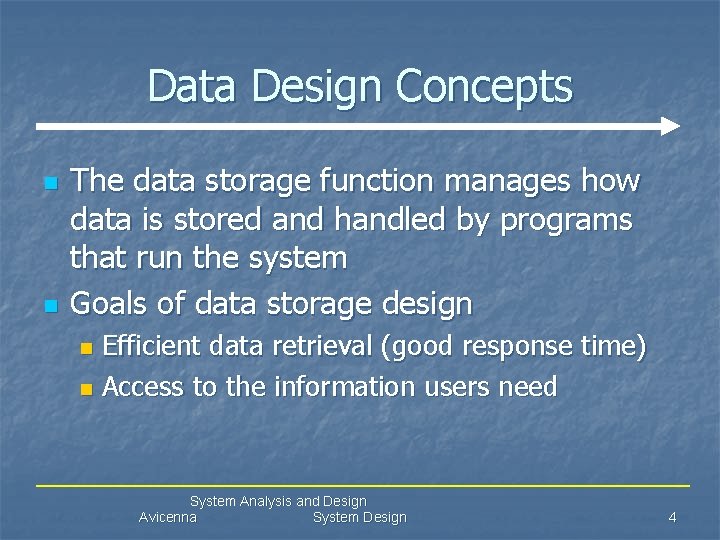 Data Design Concepts

The data storage function manages how data is stored and handled by programs that run the system

Goals of data storage design

Efficient data retrieval (good response time)

Access to the information users need

System Analysis and Design
Avicenna System Design 4